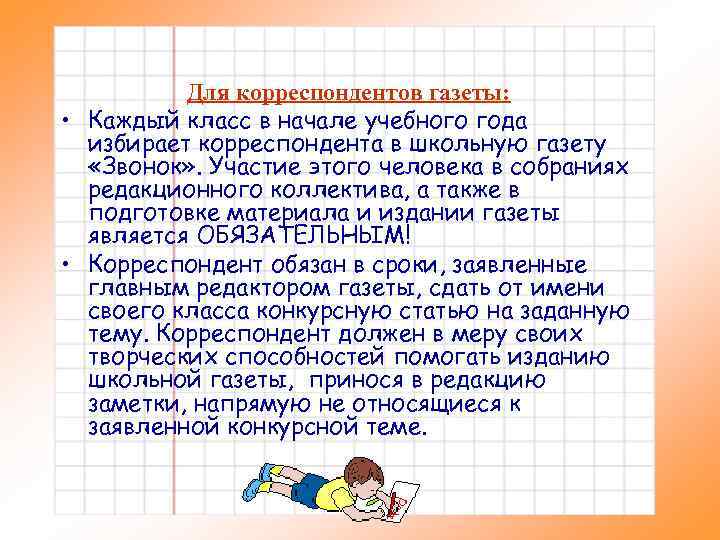 Для корреспондентов газеты:

• Каждый класс в начале учебного года избирает корреспондента в школьную газету «Звонок». Участие этого человека в собраниях редакционного коллектива, а также в подготовке материала и издании газеты является ОБЯЗАТЕЛЬНЫМ!

• Корреспондент обязан в сроки, заявленные главным редактором газеты, сдать от имени своего класса конкурсную статью на заданную тему. Корреспондент должен в меру своих творческих способностей помогать изданию школьной газеты, принося в редакцию заметки, напрямую не относящиеся к заявленной конкурсной теме.